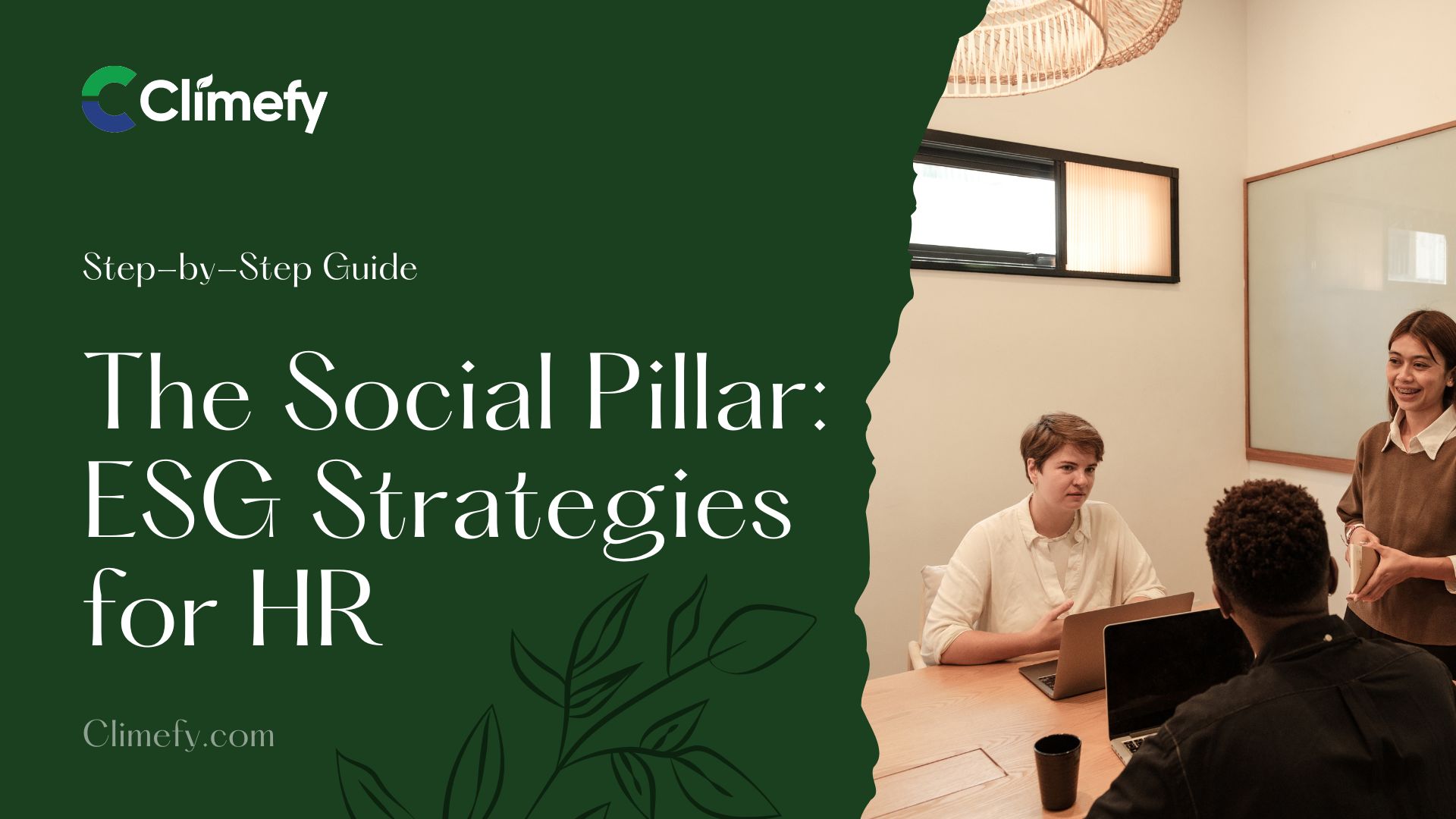 Climefy

Step-by-Step Guide

The Social Pillar: ESG Strategies for HR

Climefy.com